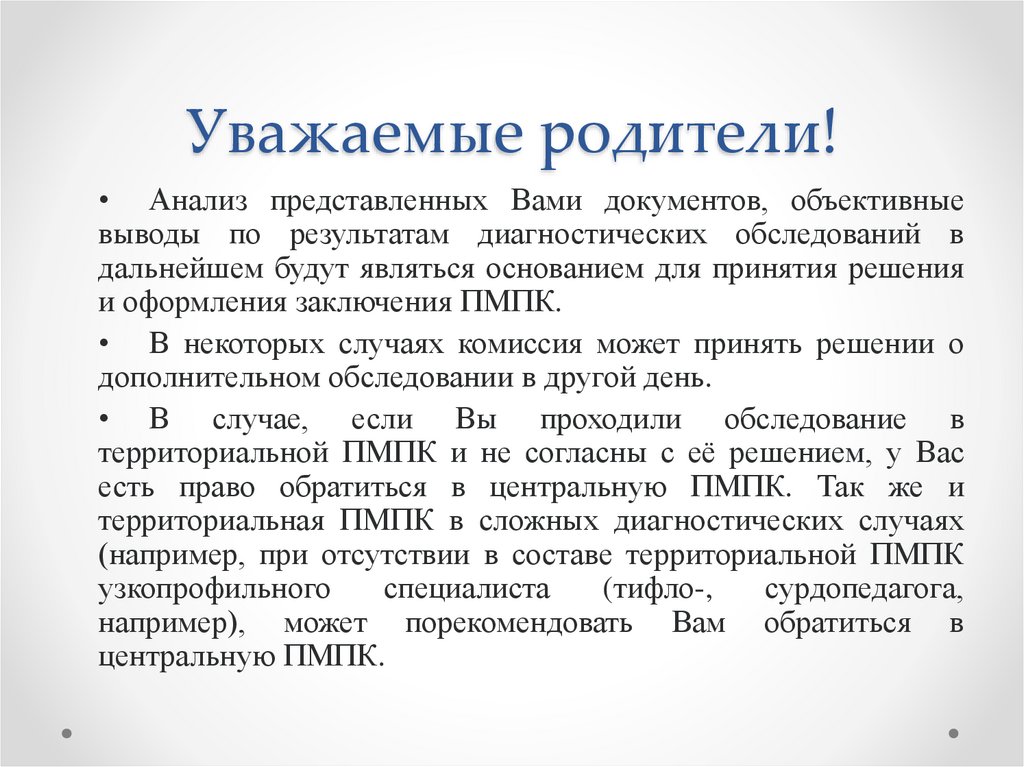 Уважаемые родители!

• Анализ представленных Вами документов, объективные выводы по результатам диагностических обследований в дальнейшем будут являться основанием для принятия решения и оформления заключения ПМПК.

• В некоторых случаях комиссия может принять решении о дополнительном обследовании в другой день.

• В случае, если Вы проходили обследование в территориальной ПМПК и не согласны с её решением, у Вас есть право обратиться в центральную ПМПК. Так же и территориальная ПМПК в сложных диагностических случаях (например, при отсутствии в составе территориальной ПМПК узкопрофильного специалиста (тифло-, сурдопедагога, например), может порекомендовать Вам обратиться в центральную ПМПК.